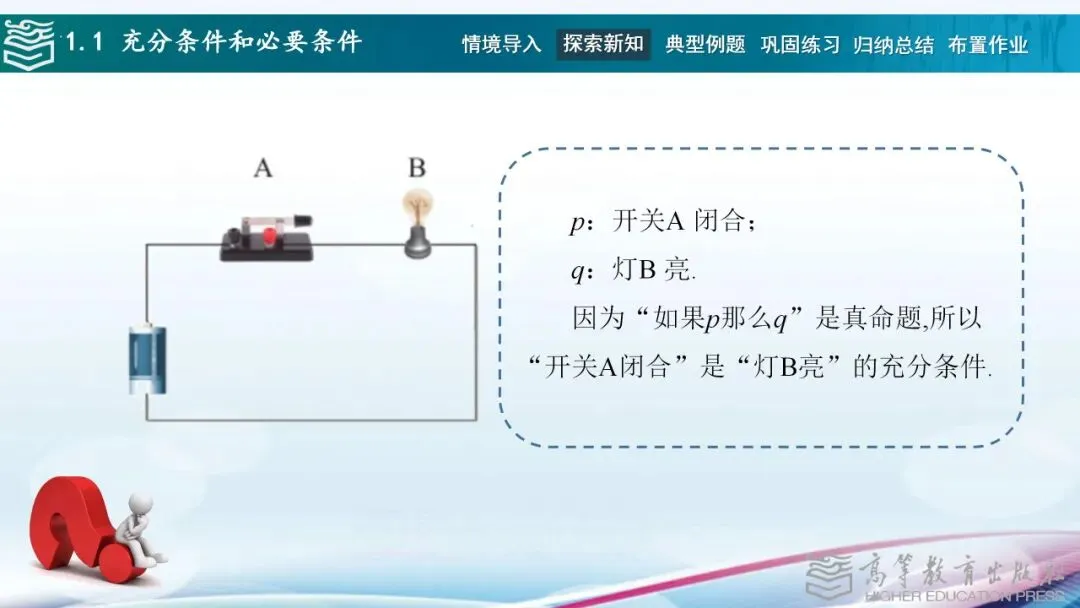 1.1 充分条件和必要条件

情境导入 探索新知 典型例题 巩固练习 归纳总结 布置作业

A

B

$p$：开关A 闭合；

$q$：灯B 亮.

因为“如果$p$那么$q$”是真命题,所以“开关A闭合”是“灯B亮”的充分条件.

高等教育出版社
HIGHER EDUCATION PRESS